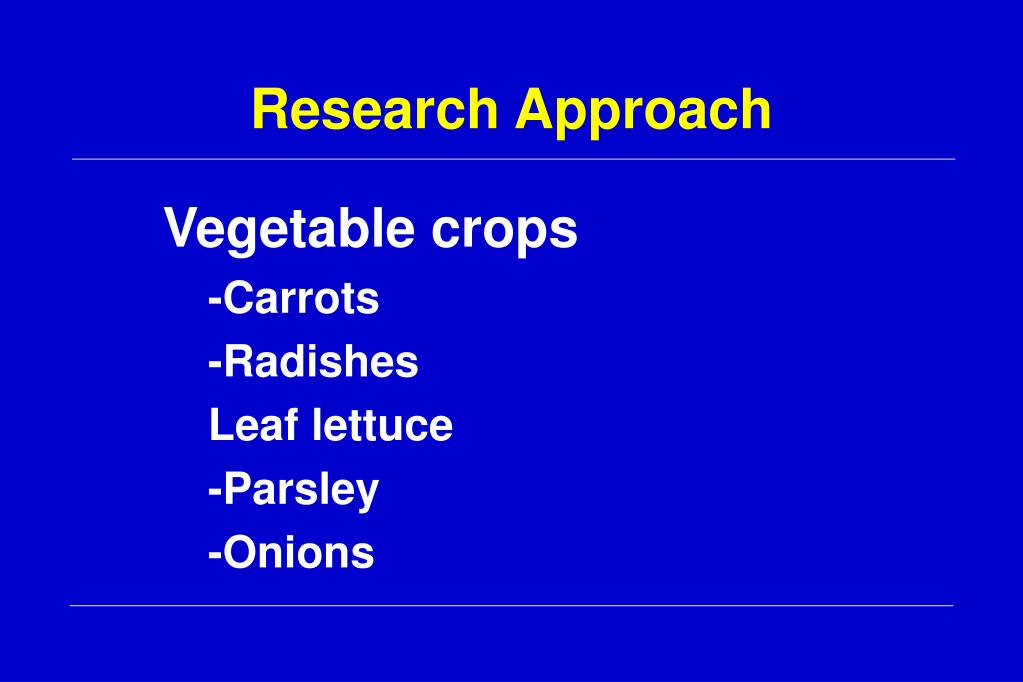 Research Approach

Vegetable crops

-Carrots

-Radishes

Leaf lettuce

-Parsley

-Onions